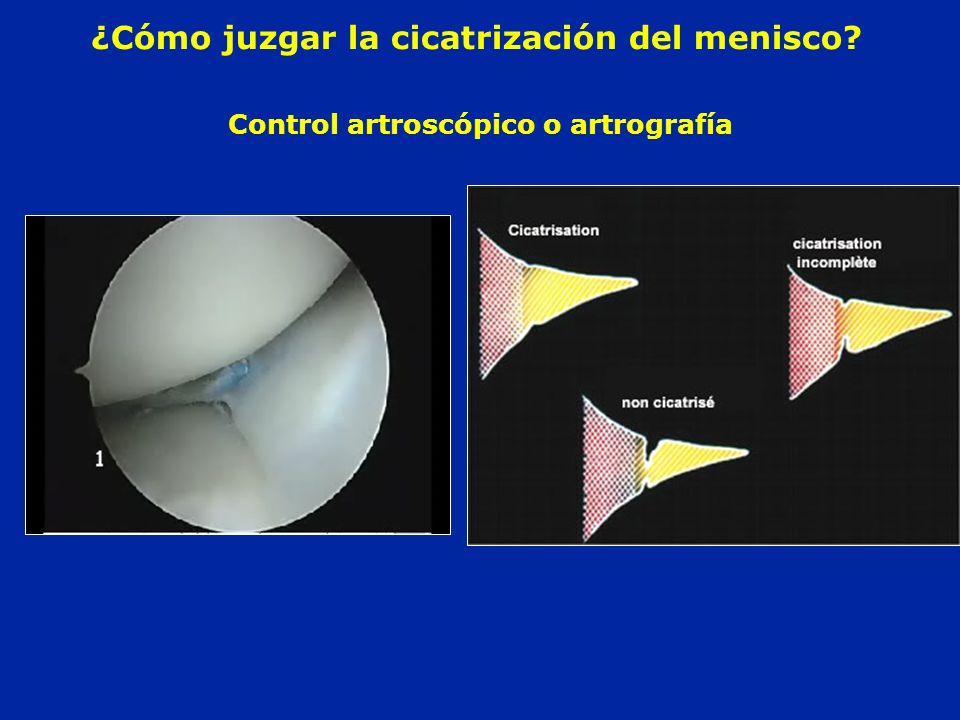 ¿Cómo juzgar la cicatrización del menisco?

Control artroscópico o artrografía

1

Cicatrisation

cicatrisation incomplète

non cicatrisé